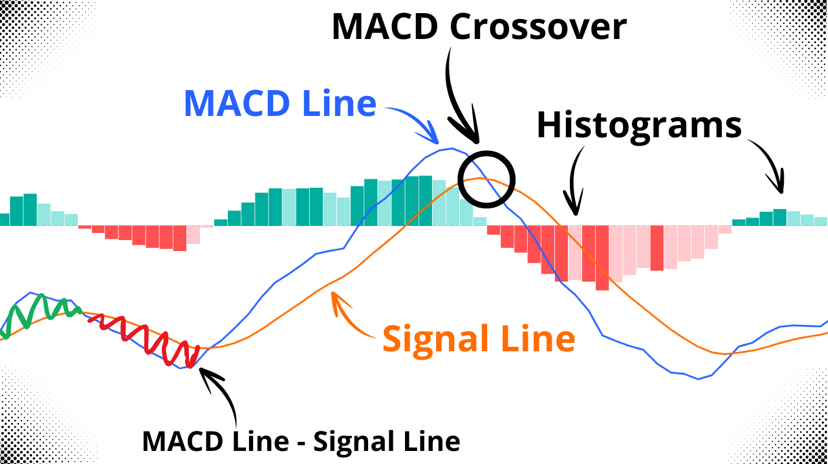 MACD Crossover

MACD Line

Histograms

Signal Line

MACD Line - Signal Line